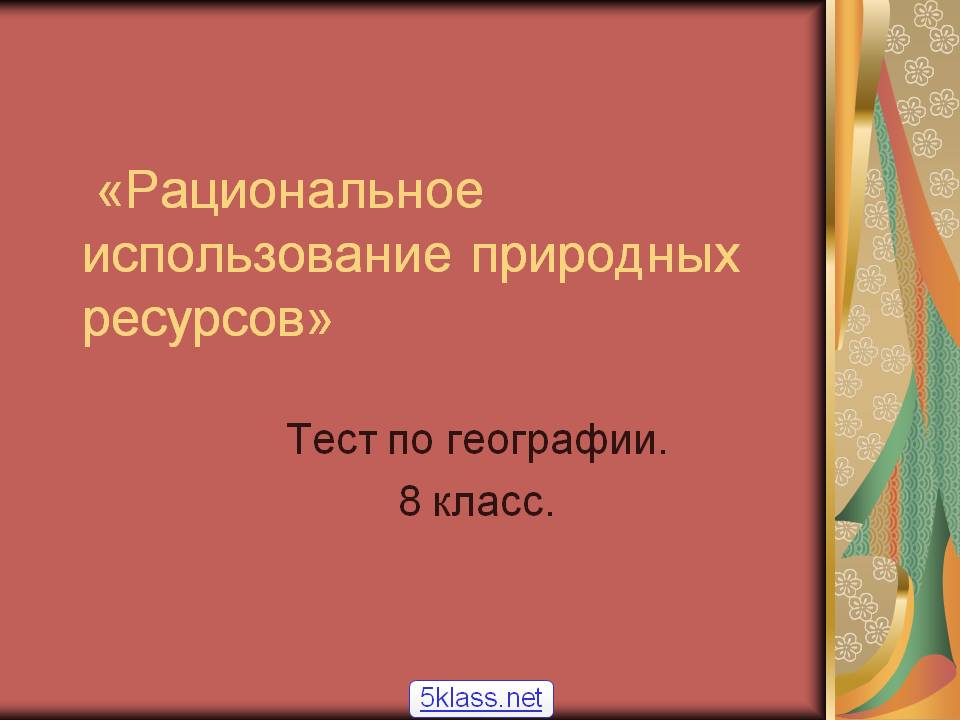 «Рациональное использование природных ресурсов»

Тест по географии.
8 класс.

5klass.net